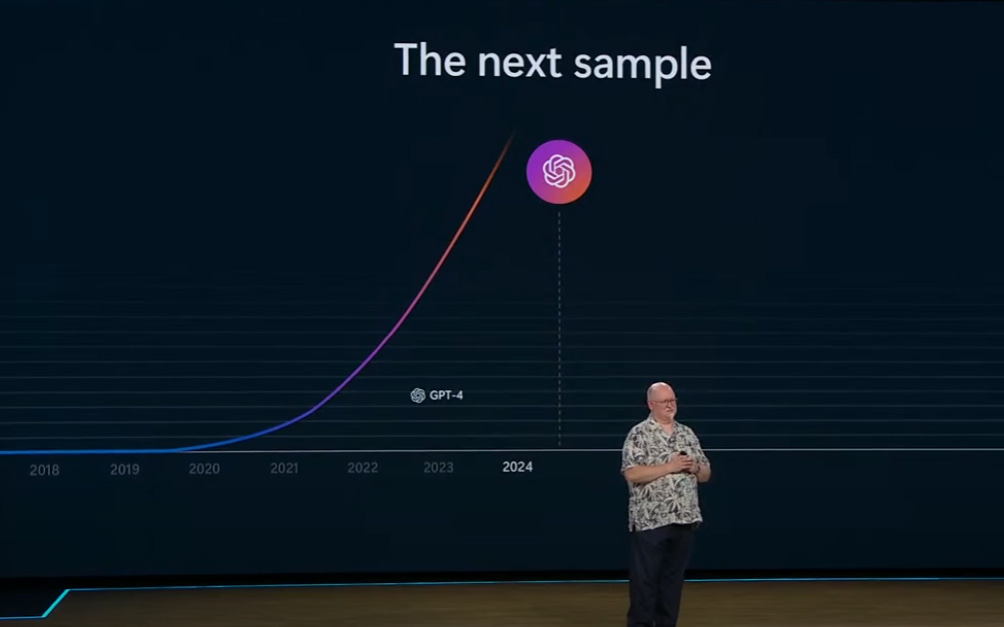 The next sample

GPT-4

2018
2019
2020
2021
2022
2023
2024